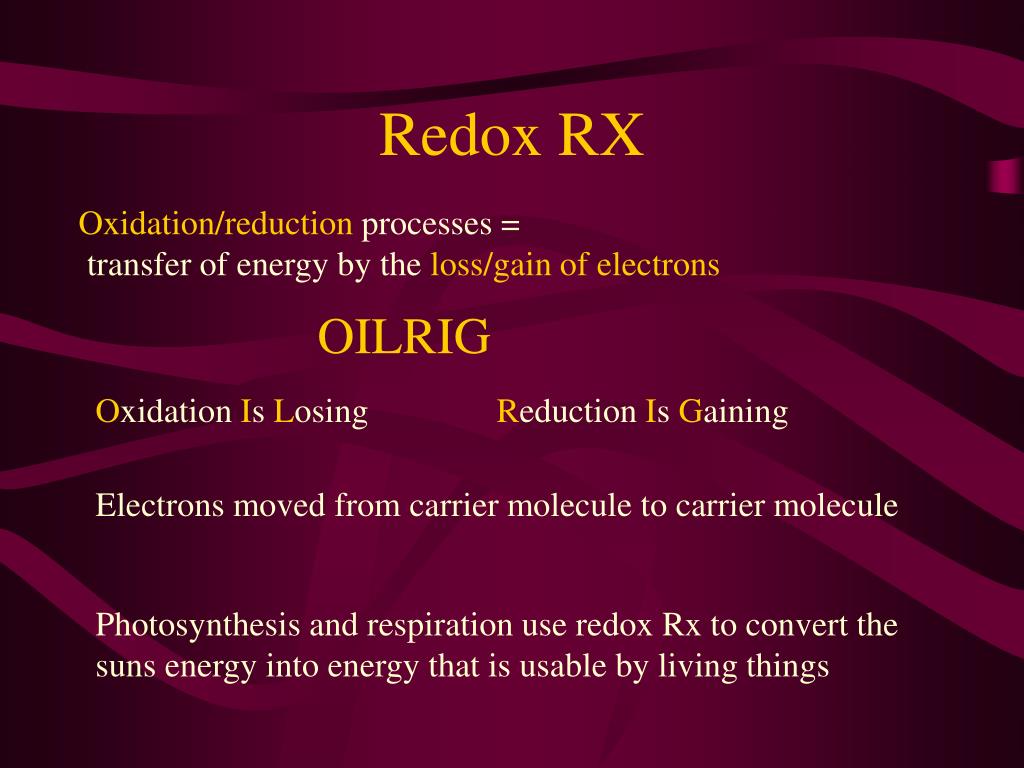 Redox RX

Oxidation/reduction processes =
transfer of energy by the loss/gain of electrons

OILRIG

Oxidation Is Losing

Reduction Is Gaining

Electrons moved from carrier molecule to carrier molecule

Photosynthesis and respiration use redox Rx to convert the suns energy into energy that is usable by living things